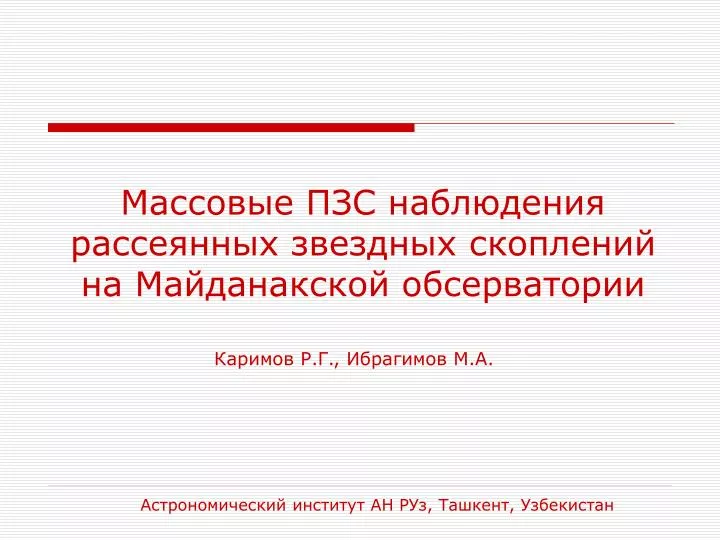 Массовые ПЗС наблюдения рассеянных звездных скоплений на Майданакской обсерватории

Каримов Р.Г., Ибрагимов М.А.

Астрономический институт АН РУз, Ташкент, Узбекистан